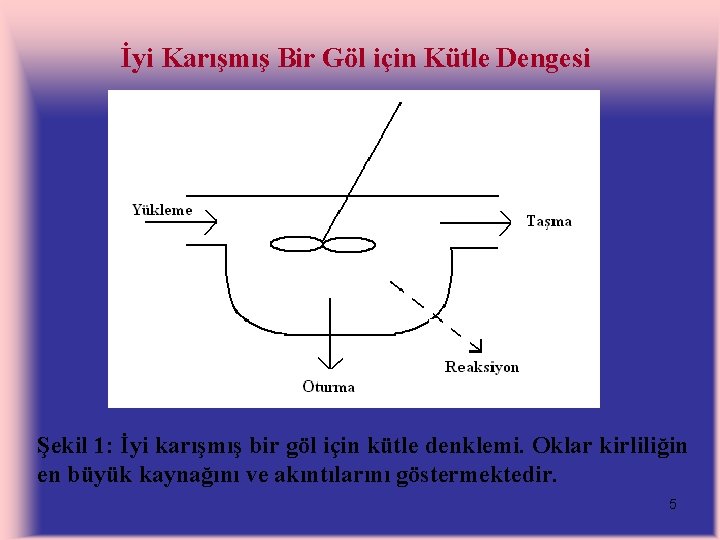 İyi Karışmış Bir Göl için Kütle Dengesi

Yükleme

Taşıma

Reaksiyon

Oturma

Şekil 1: İyi karışmış bir göl için kütle denklemi. Oklar kirliliğin en büyük kaynağını ve akıntılarını göstermektedir.

5